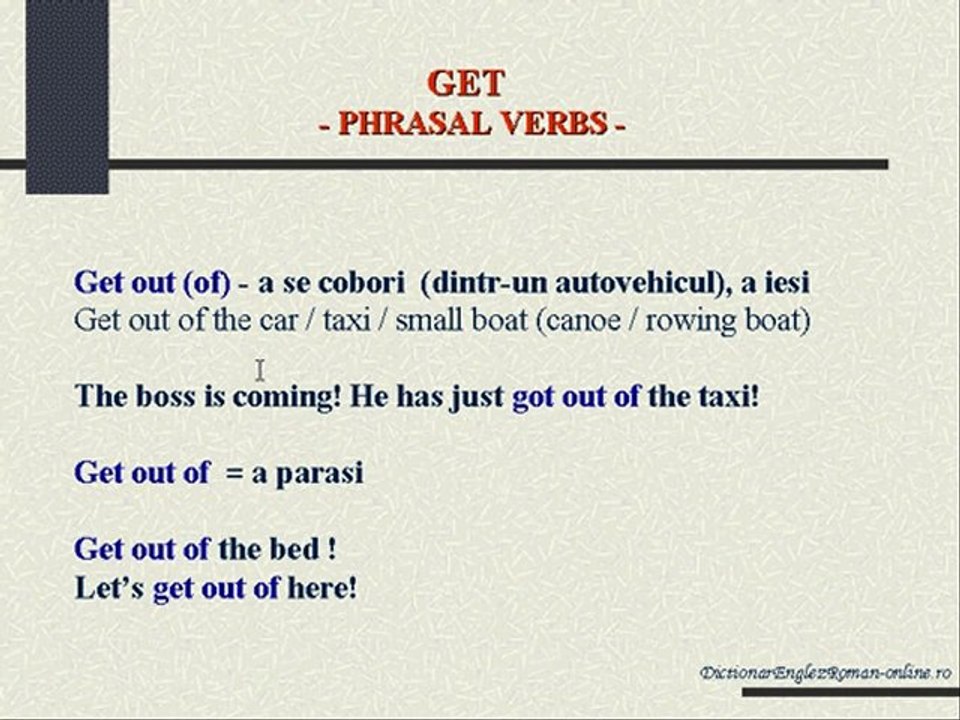 GET
- PHRASAL VERBS -

Get out (of) - a se cobori (dintr-un autovehicul), a iesi
Get out of the car / taxi / small boat (canoe / rowing boat)

The boss is coming! He has just got out of the taxi!

Get out of = a parasi

Get out of the bed !
Let's get out of here!

DictionarEnglezRoman-online.ro